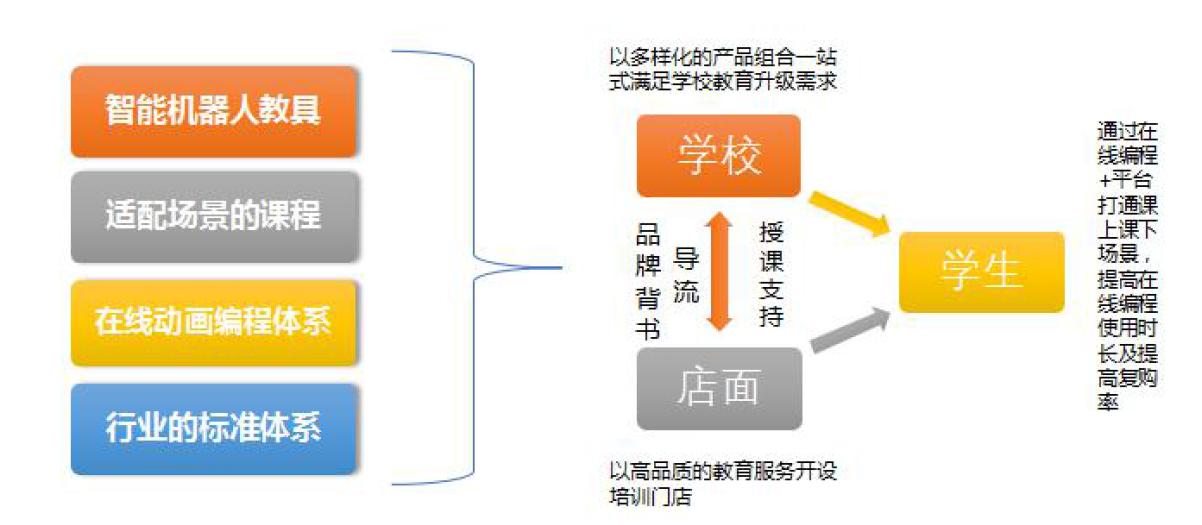 智能机器人教具

适配场景的课程

在线动画编程体系

行业的标准体系

以多样化的产品组合一站式满足学校教育升级需求

学校

品牌背书

导流

授课支持

店面

以高品质的教育服务开设培训门店

学生

通过在线编程+平台打通课上课下场景，提高在线编程使用时长及提高复购率